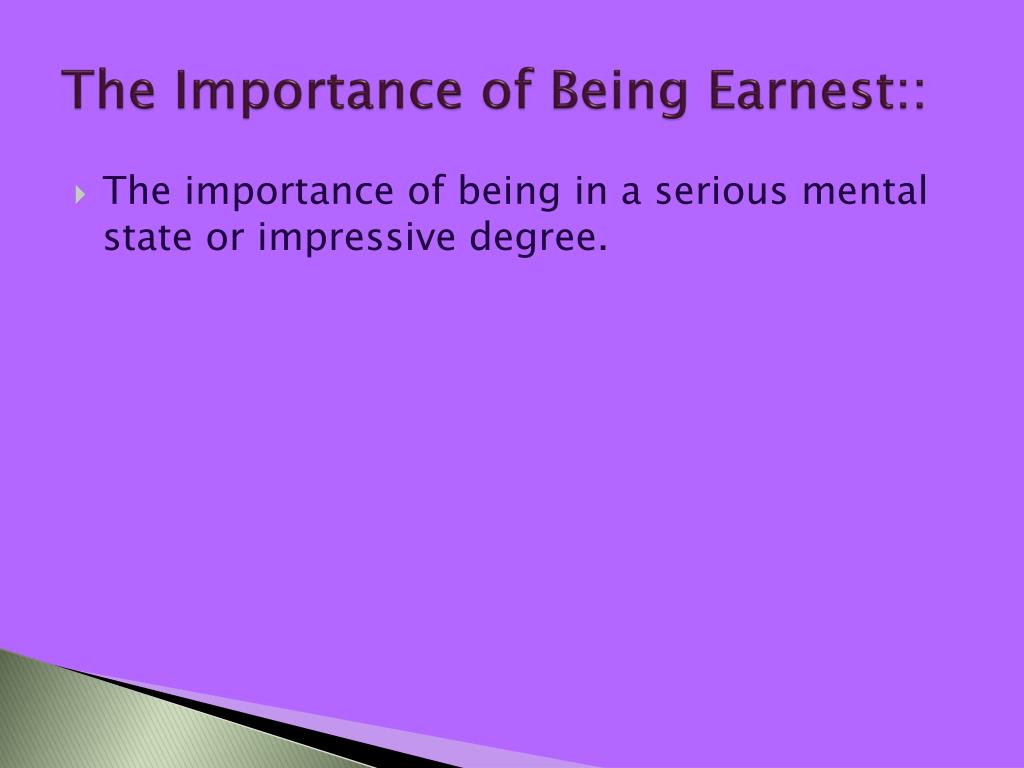 The Importance of Being Earnest::

The importance of being in a serious mental state or impressive degree.